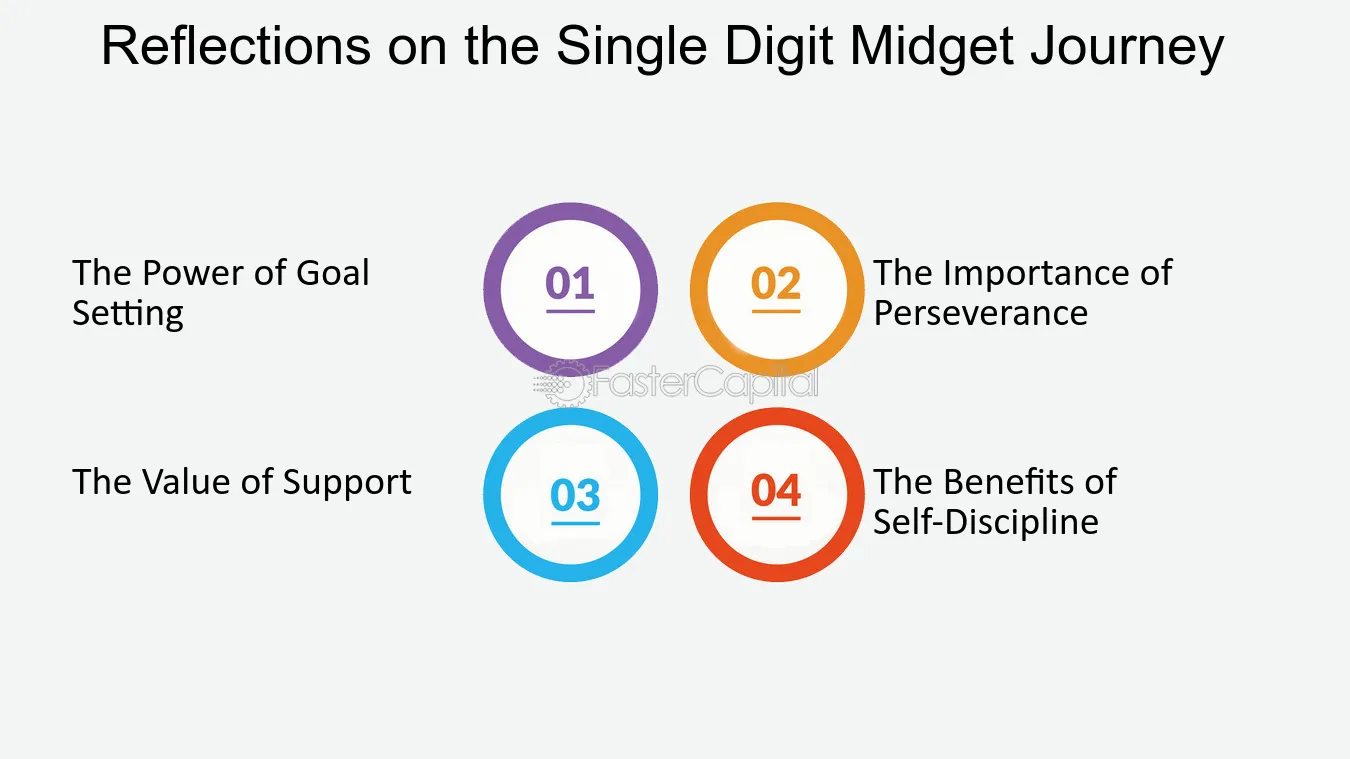 Reflections on the Single Digit Midget Journey

The Power of Goal Setting

01

02

The Importance of Perseverance

FasterCapital

The Value of Support

03

04

The Benefits of Self-Discipline